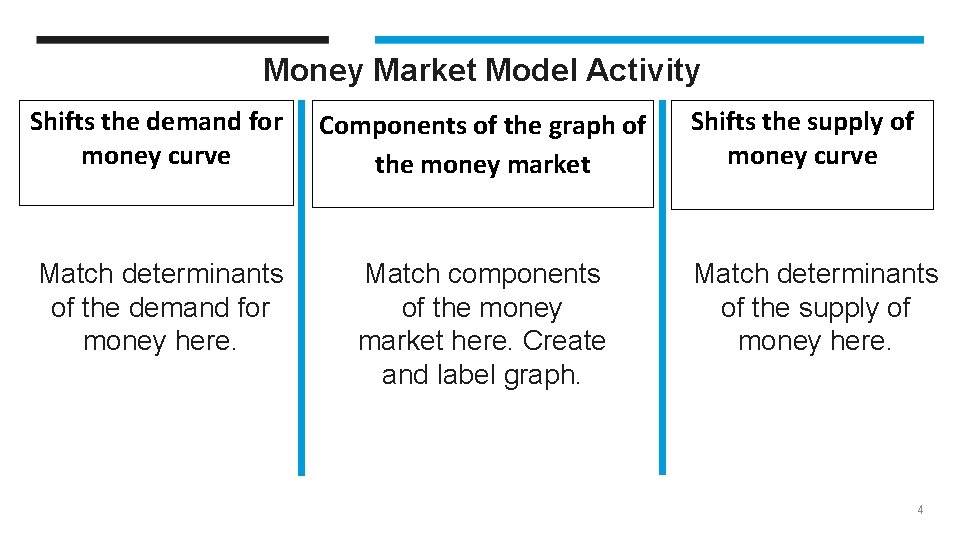 Money Market Model Activity

Shifts the demand for money curve

Match determinants of the demand for money here.

Components of the graph of the money market

Match components of the money market here. Create and label graph.

Shifts the supply of money curve

Match determinants of the supply of money here.

4